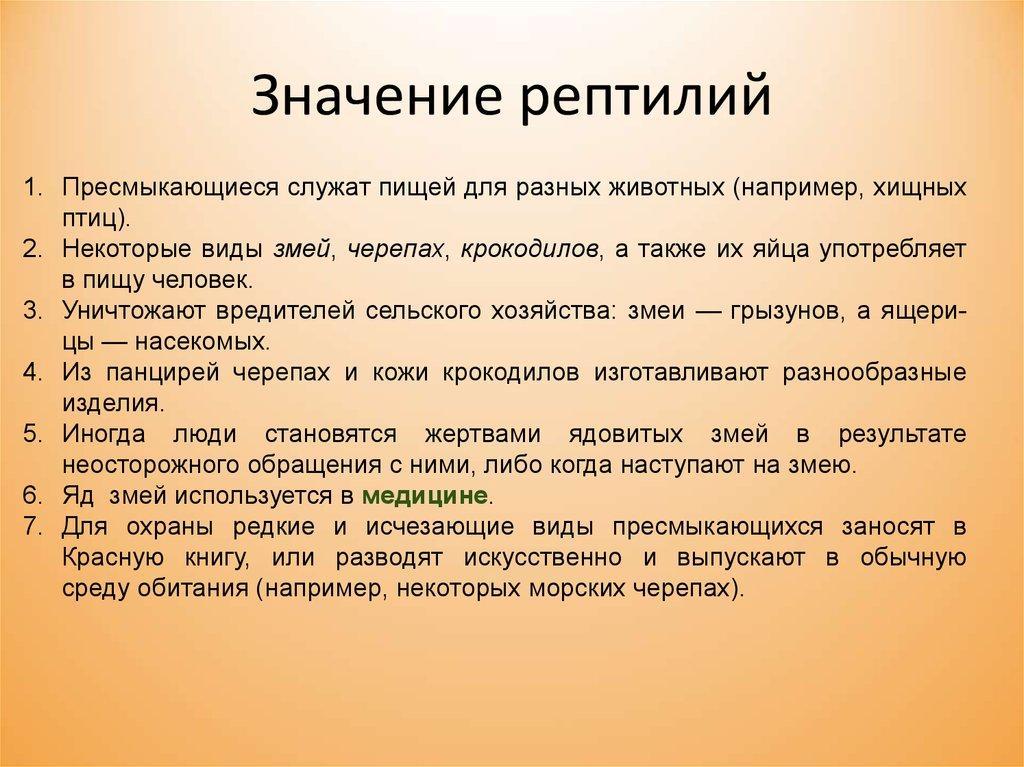 Значение рептилий

1. Пресмыкающиеся служат пищей для разных животных (например, хищных птиц).
2. Некоторые виды змей, черепах, крокодилов, а также их яйца употребляет в пищу человек.
3. Уничтожают вредителей сельского хозяйства: змеи — грызунов, а ящерицы — насекомых.
4. Из панцирей черепах и кожи крокодилов изготавливают разнообразные изделия.
5. Иногда люди становятся жертвами ядовитых змей в результате неосторожного обращения с ними, либо когда наступают на змею.
6. Яд змей используется в медицине.
7. Для охраны редкие и исчезающие виды пресмыкающихся заносят в Красную книгу, или разводят искусственно и выпускают в обычную среду обитания (например, некоторых морских черепах).